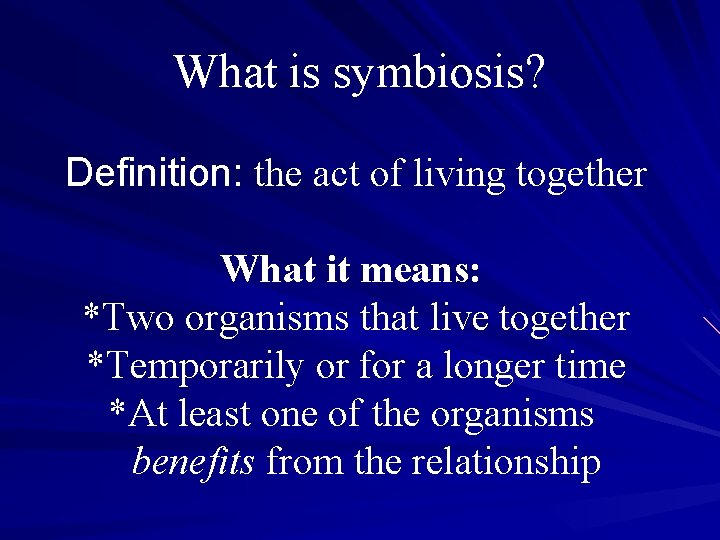 What is symbiosis?

Definition: the act of living together

What it means:
*Two organisms that live together
*Temporarily or for a longer time
*At least one of the organisms benefits from the relationship